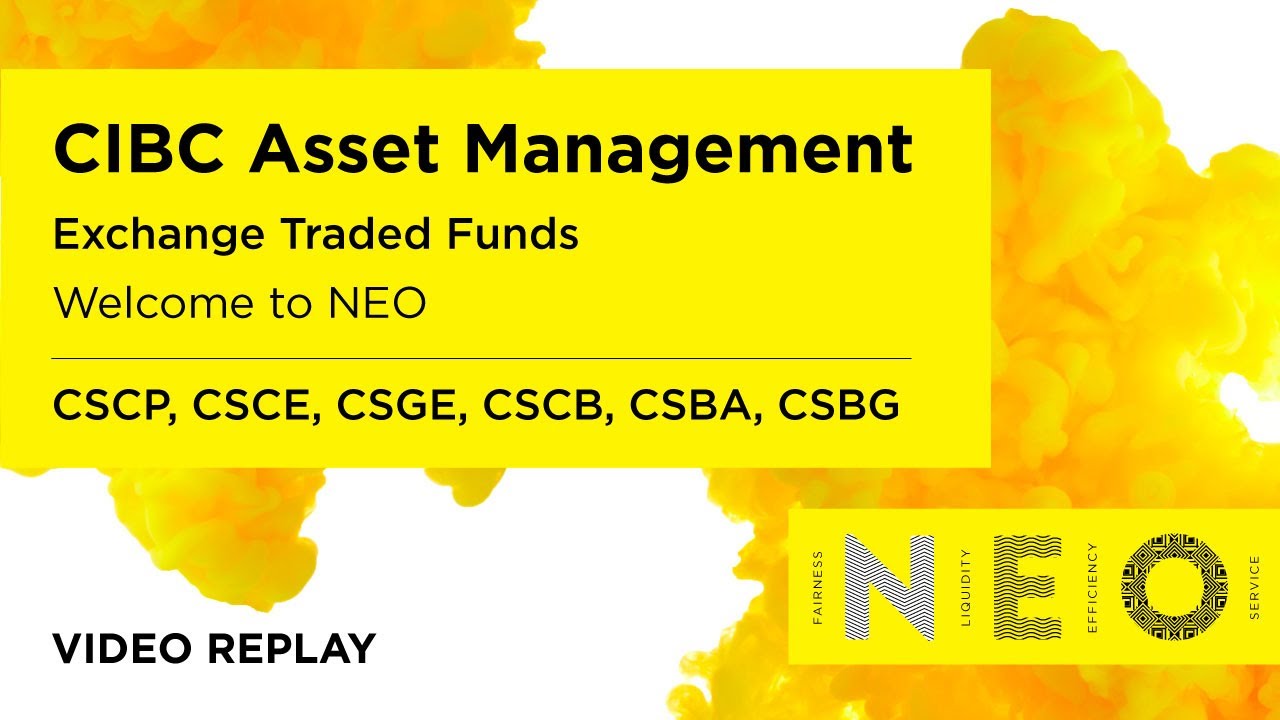 CIBC Asset Management

Exchange Traded Funds

Welcome to NEO

CSCP, CSCE, CSGE, CSCB, CSBA, CSBG

VIDEO REPLAY

FAIRNESS N LIQUIDITY E EFFICIENCY O SERVICE